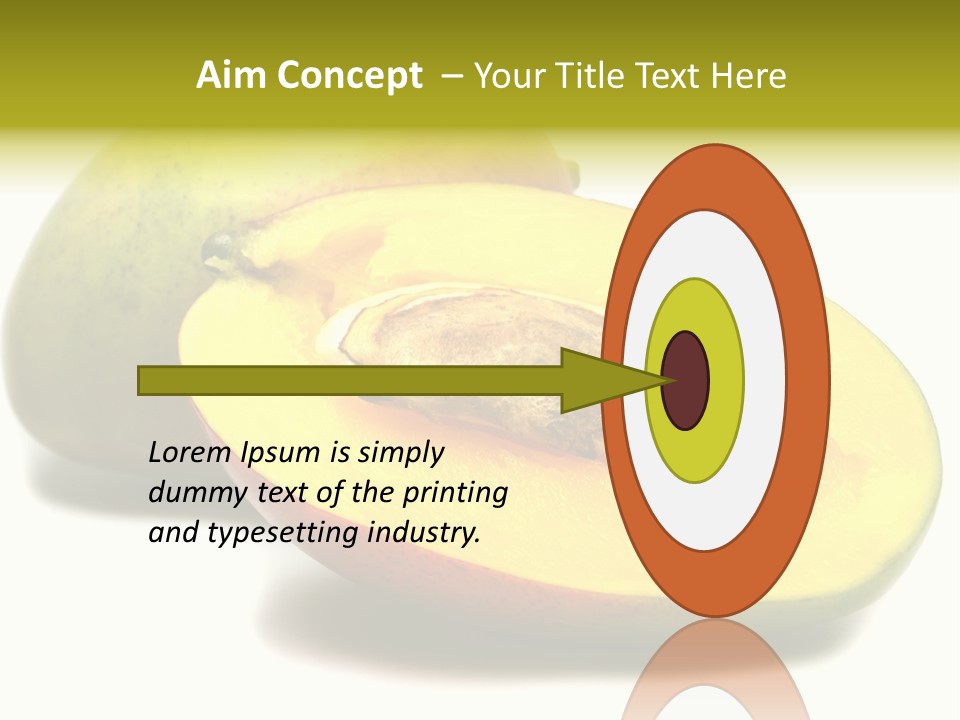 Aim Concept – Your Title Text Here

Lorem Ipsum is simply dummy text of the printing and typesetting industry.